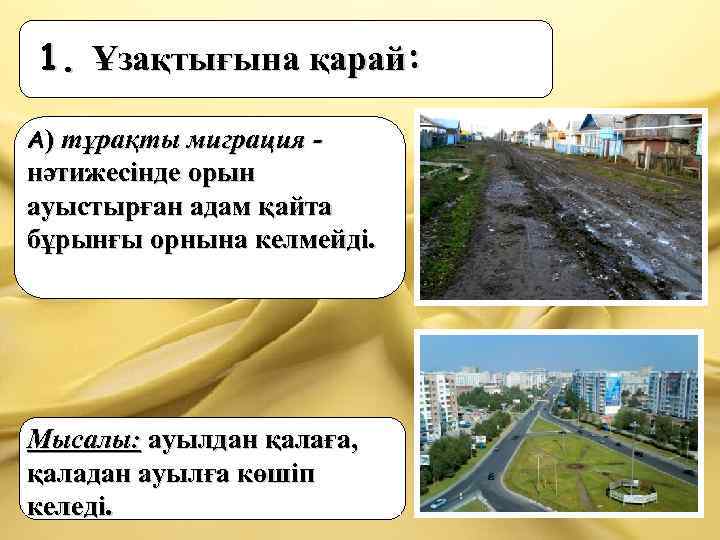 1. Ұзақтығына қарай:

А) тұрақты миграция - нәтижесінде орын ауыстырған адам қайта бұрынғы орнына келмейді.

Мысалы: ауылдан қалаға, қаладан ауылға көшіп келеді.